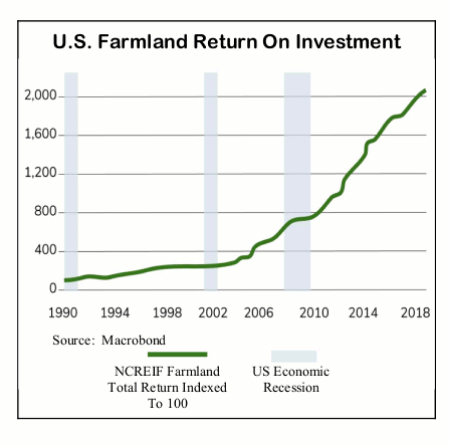 U.S. Farmland Return On Investment

2,000
1,600
1,200
800
400
0

1990 1994 1998 2002 2006 2010 2014 2018

Source: Macrobond

NCREIF Farmland Total Return Indexed To 100

US Economic Recession